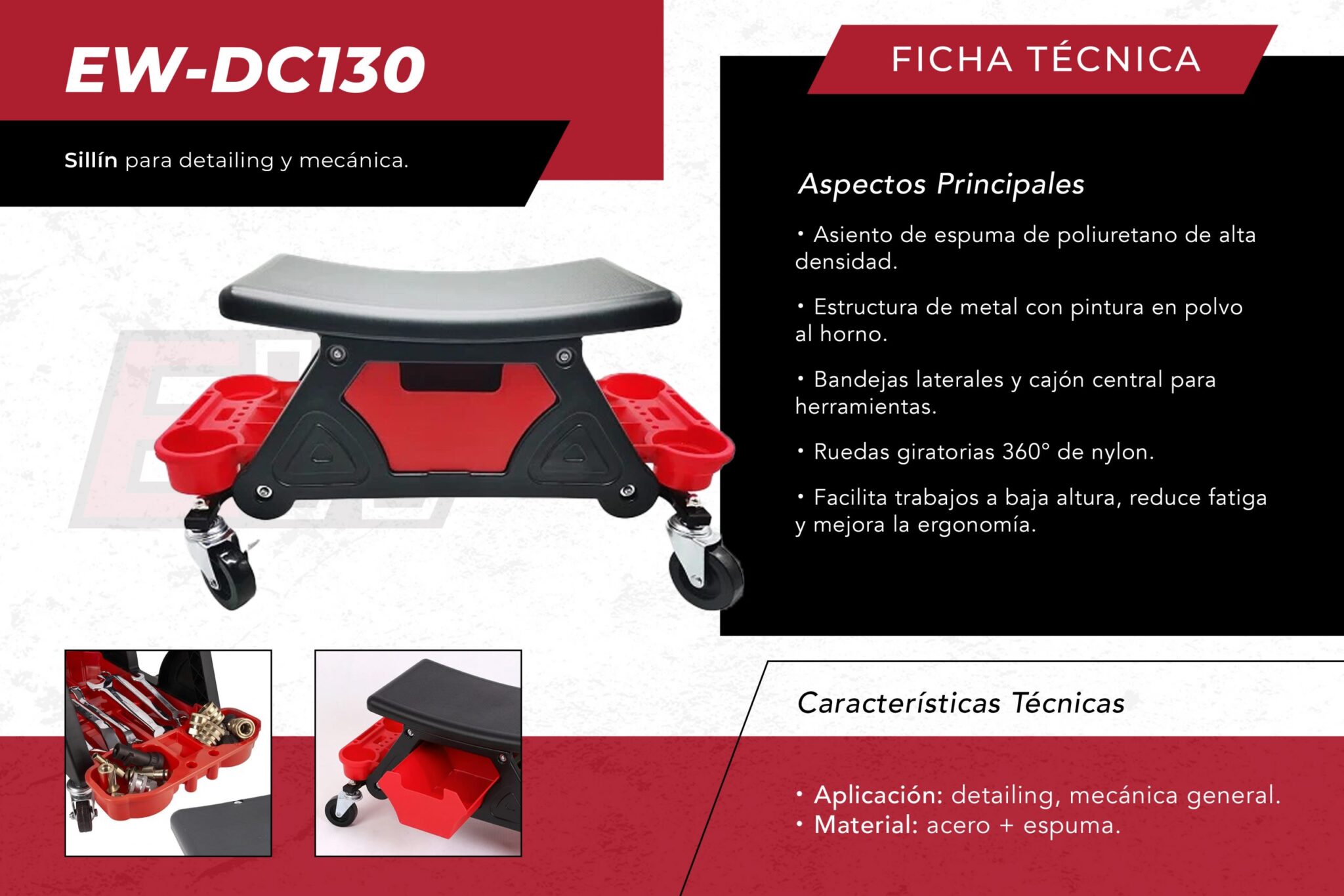 EW-DC130

Sillín para detailing y mecánica.

FICHA TÉCNICA

Aspectos Principales

• Asiento de espuma de poliuretano de alta densidad.

• Estructura de metal con pintura en polvo al horno.

• Bandejas laterales y cajón central para herramientas.

• Ruedas giratorias 360° de nylon.

• Facilita trabajos a baja altura, reduce fatiga y mejora la ergonomía.

Características Técnicas

• Aplicación: detailing, mecánica general.
• Material: acero + espuma.